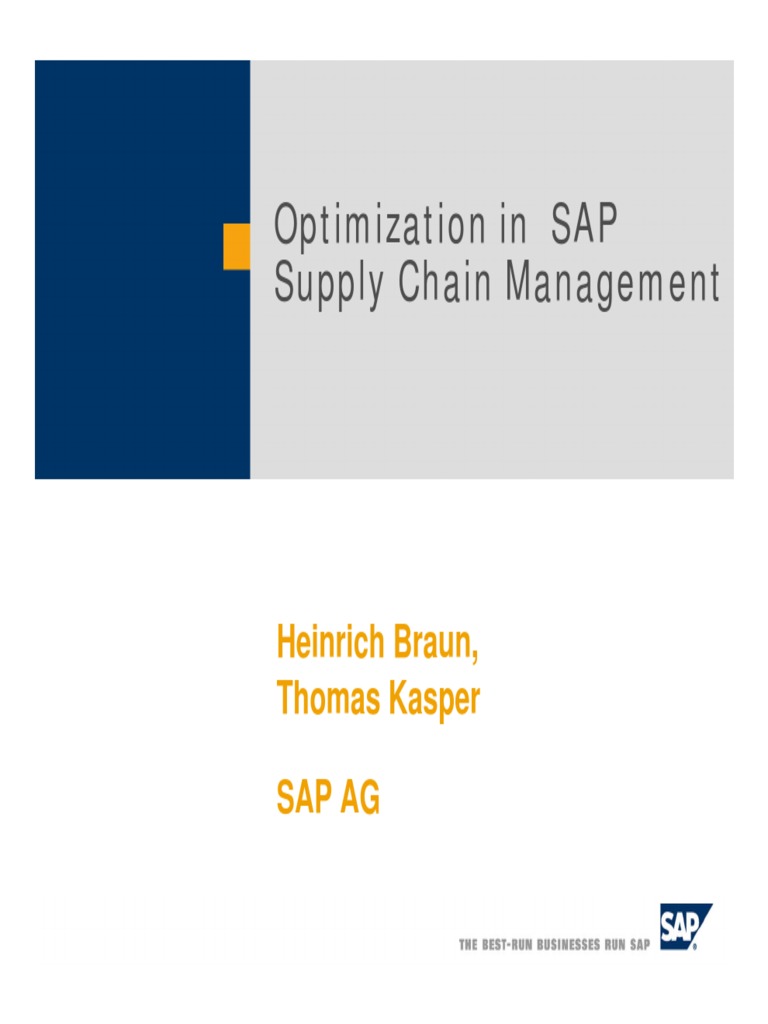 Optimization in SAP Supply Chain Management

Heinrich Braun,
Thomas Kasper

SAP AG

THE BEST-RUN BUSINESSES RUN SAP

SAP